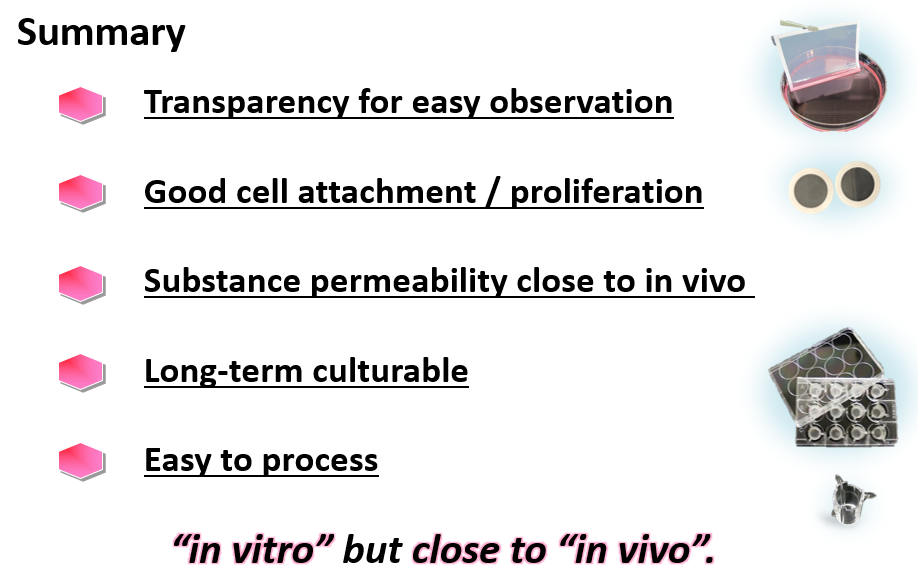 Summary

Transparency for easy observation

Good cell attachment / proliferation

Substance permeability close to in vivo

Long-term culturable

Easy to process

“in vitro” but close to “in vivo”.